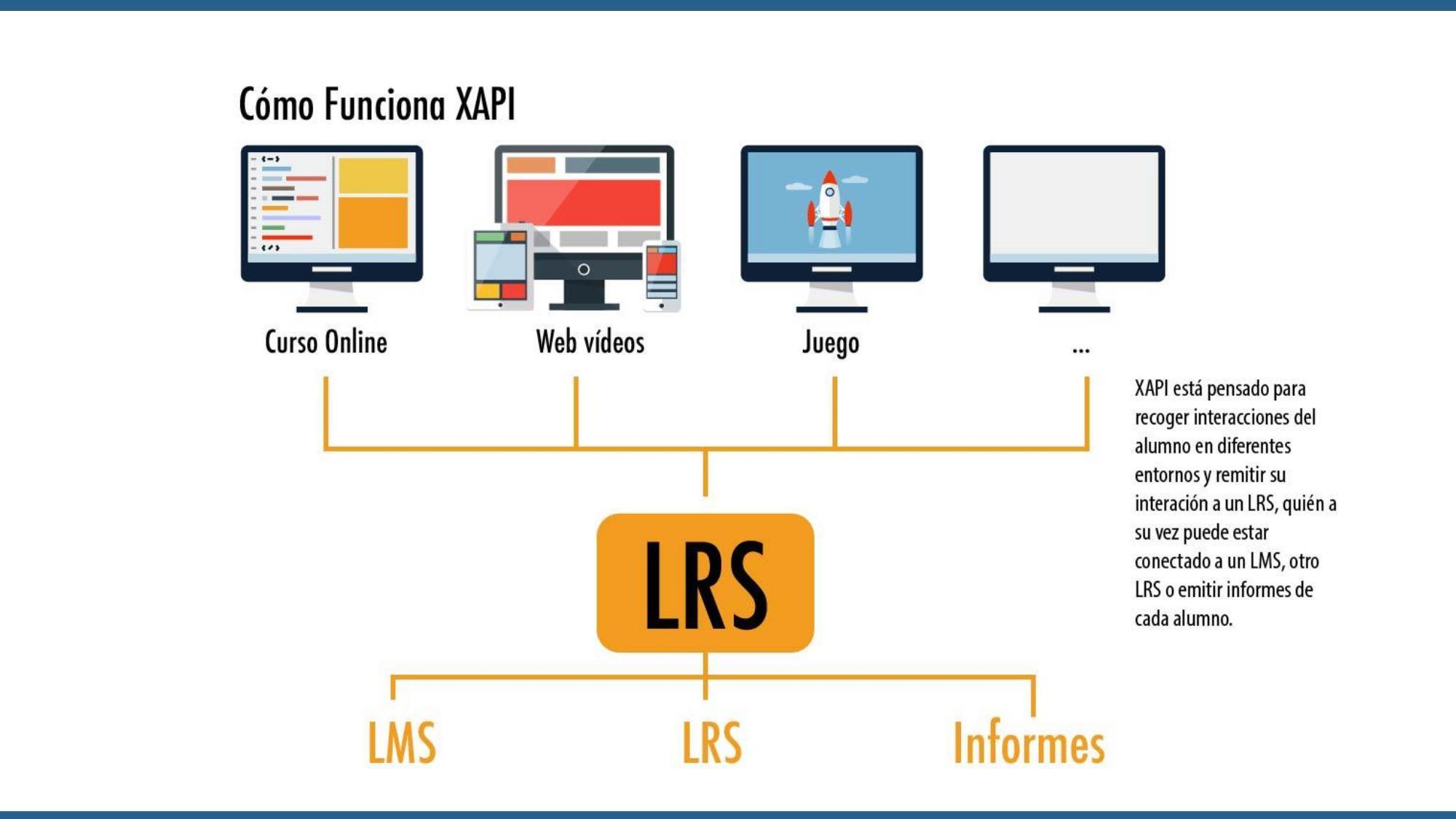 Cómo Funciona XAPI

Curso Online

Web vídeos

Juego

...

XAPI está pensado para recoger interacciones del alumno en diferentes entornos y remitir su interación a un LRS, quién a su vez puede estar conectado a un LMS, otro LRS o emitir informes de cada alumno.

LRS

LMS

LRS

Informes